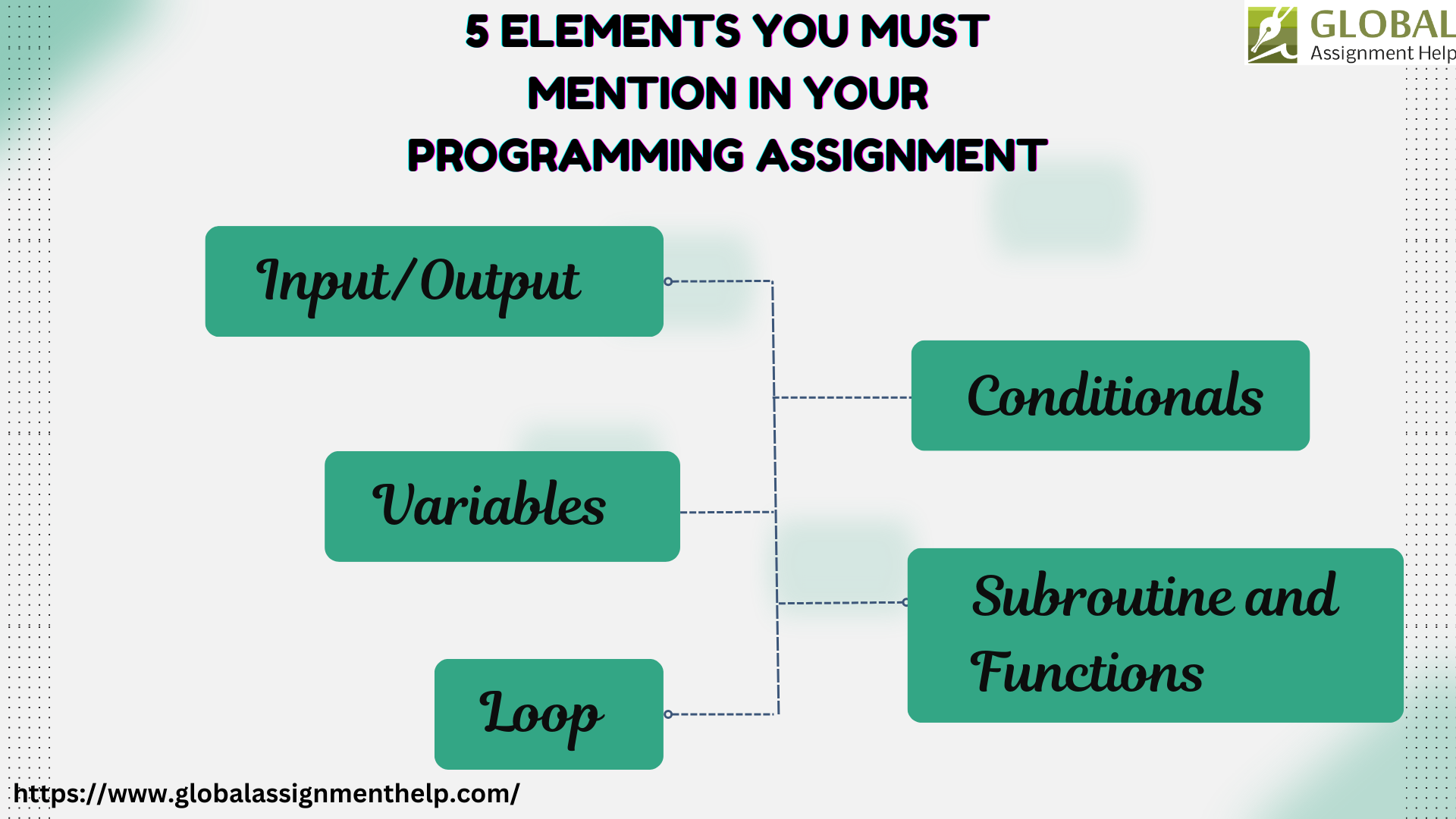 5 ELEMENTS YOU MUST MENTION IN YOUR PROGRAMMING ASSIGNMENT

GLOBAL Assignment Help

Input/Output

Conditionals

Variables

Subroutine and Functions

Loop

https://www.globalassignmenthelp.com/